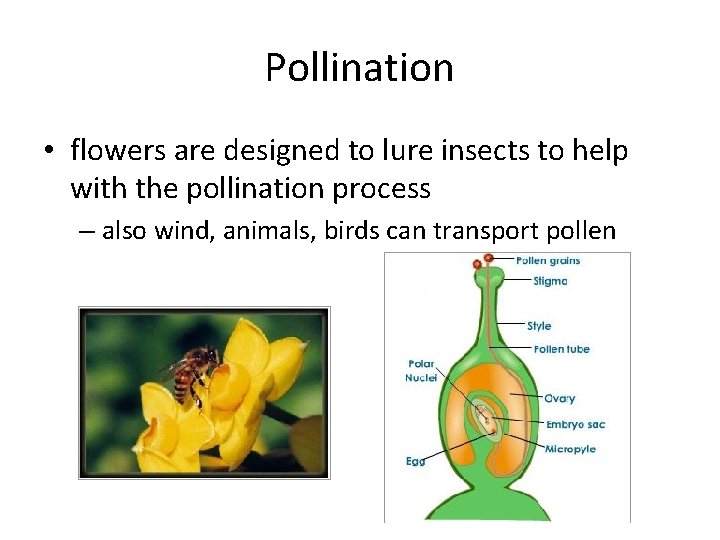 Pollination

• flowers are designed to lure insects to help with the pollination process

– also wind, animals, birds can transport pollen

Pollen grains
Stigma
Style
Pollen tube
Polar Nuclei
Ovary
Embryo sac
Micropyle
Egg